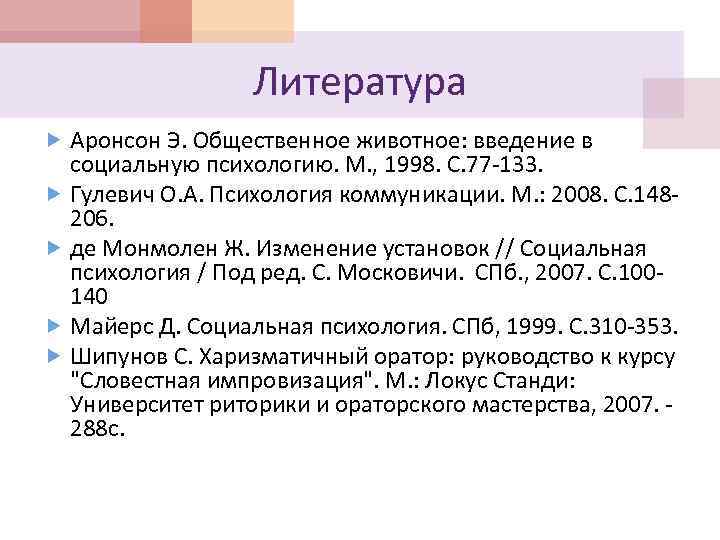 Литература

Аронсон Э. Общественное животное: введение в социальную психологию. М., 1998. С.77-133.

Гулевич О.А. Психология коммуникации. М.: 2008. С.148-206.

де Монмолен Ж. Изменение установок // Социальная психология / Под ред. С. Московичи. СПб., 2007. С.100-140

Майерс Д. Социальная психология. СПб, 1999. С.310-353.

Шипунов С. Харизматичный оратор: руководство к курсу "Словестная импровизация". М.: Локус Станди: Университет риторики и ораторского мастерства, 2007. - 288с.